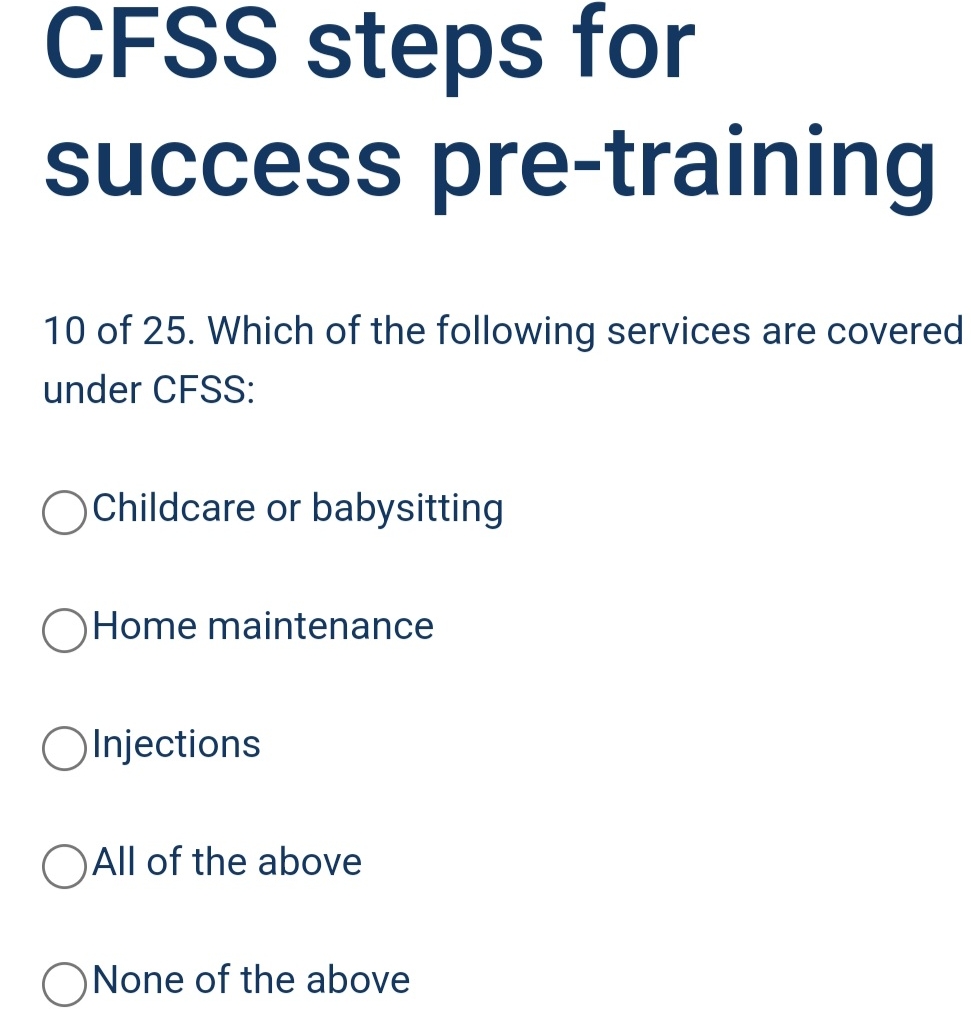 CFSS steps for success pre-training

10 of 25. Which of the following services are covered under CFSS:

Childcare or babysitting

Home maintenance

Injections

All of the above

None of the above